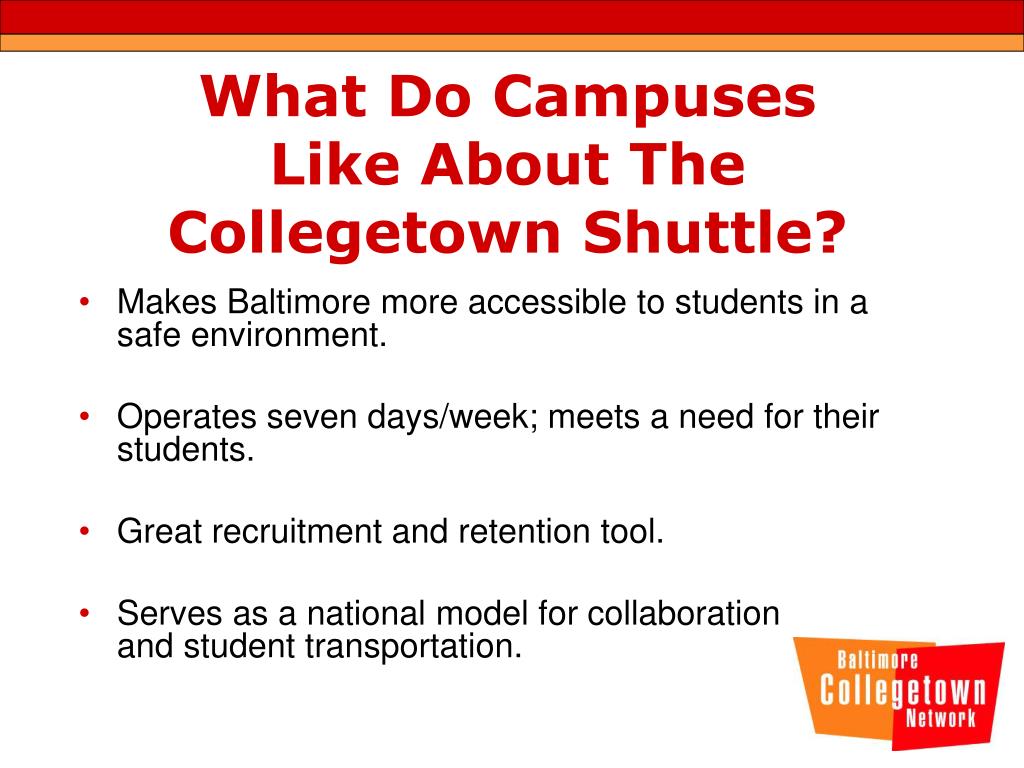 What Do Campuses Like About The Collegetown Shuttle?

• Makes Baltimore more accessible to students in a safe environment.

• Operates seven days/week; meets a need for their students.

• Great recruitment and retention tool.

• Serves as a national model for collaboration and student transportation.

Baltimore Collegetown Network